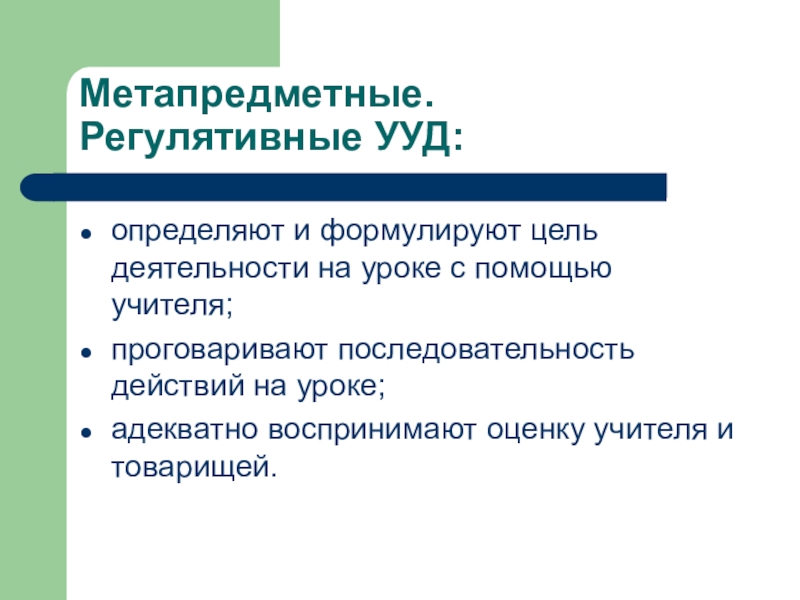 Метапредметные. Регулятивные УУД:

- определяют и формулируют цель деятельности на уроке с помощью учителя;
- проговаривают последовательность действий на уроке;
- адекватно воспринимают оценку учителя и товарищей.